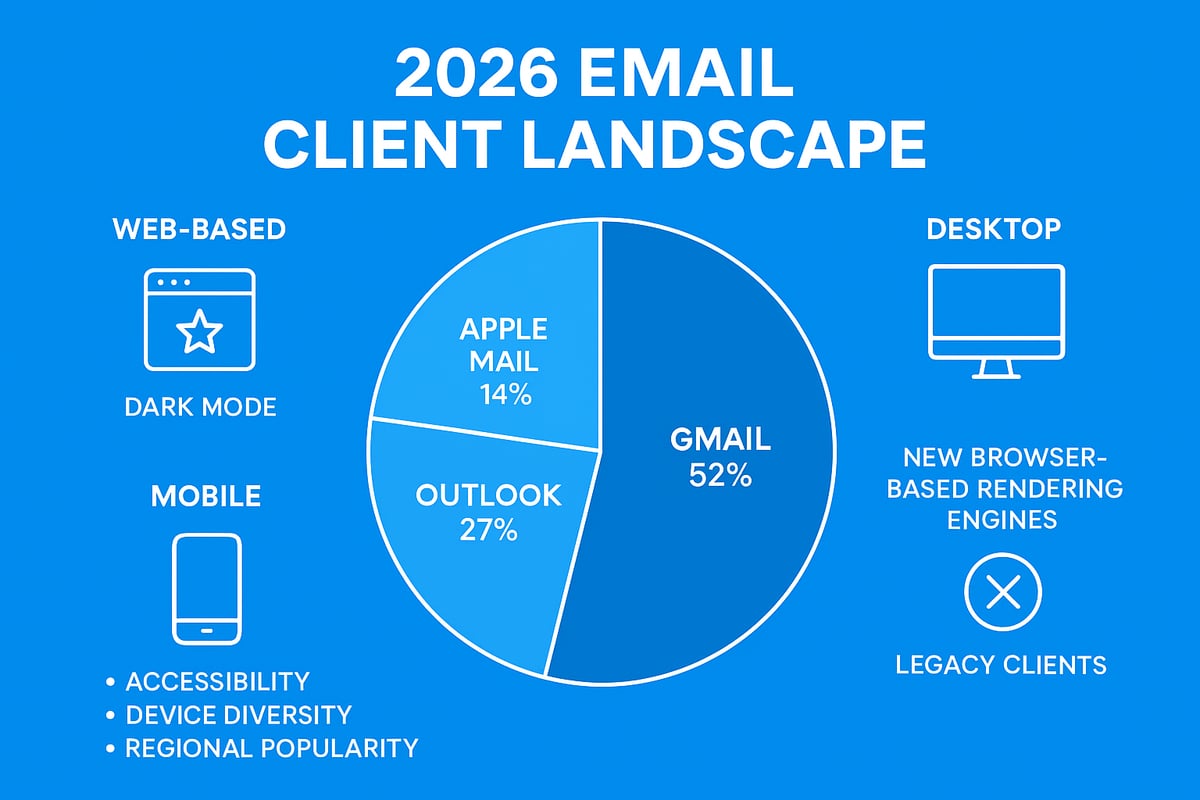 2026 EMAIL CLIENT LANDSCAPE

WEB-BASED

DARK MODE

MOBILE

• ACCESSIBILITY
• DEVICE DIVERSITY
• REGIONAL POPULARITY

APPLE MAIL 14%

OUTLOOK 27%

GMAIL 52%

DESKTOP

NEW BROWSER-BASED RENDERING ENGINES

LEGACY CLIENTS